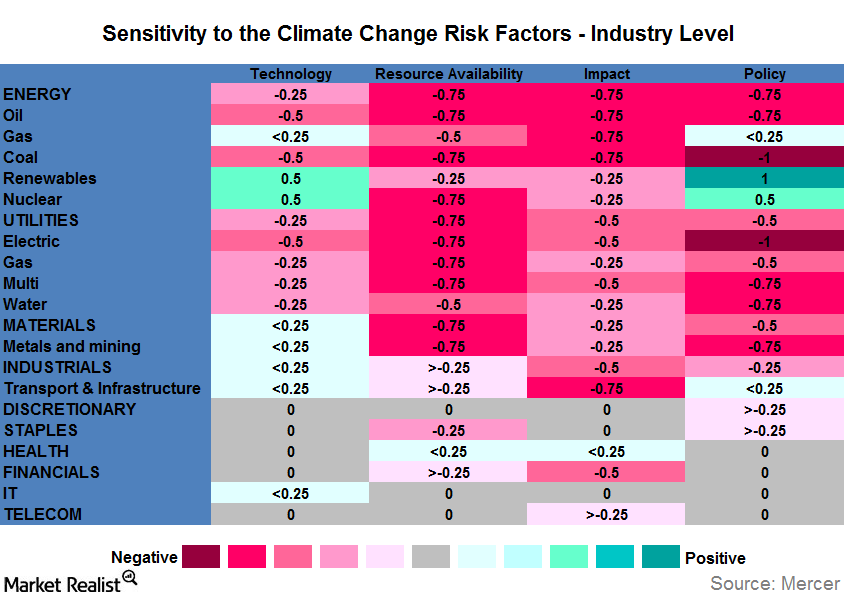 Sensitivity to the Climate Change Risk Factors - Industry Level

| | Technology | Resource Availability | Impact | Policy |
|---|---|---|---|---|
| ENERGY | -0.25 | -0.75 | -0.75 | -0.75 |
| Oil | -0.5 | -0.75 | -0.75 | -0.75 |
| Gas | <0.25 | -0.5 | -0.75 | <0.25 |
| Coal | -0.5 | -0.75 | -0.75 | -1 |
| Renewables | 0.5 | -0.25 | -0.25 | 1 |
| Nuclear | 0.5 | -0.75 | -0.25 | 0.5 |
| UTILITIES | -0.25 | -0.75 | -0.5 | -0.5 |
| Electric | -0.5 | -0.75 | -0.5 | -1 |
| Gas | -0.25 | -0.75 | -0.25 | -0.5 |
| Multi | -0.25 | -0.75 | -0.5 | -0.75 |
| Water | -0.25 | -0.5 | -0.25 | -0.75 |
| MATERIALS | <0.25 | -0.75 | -0.25 | -0.5 |
| Metals and mining | <0.25 | -0.75 | -0.25 | -0.75 |
| INDUSTRIALS | <0.25 | >-0.25 | -0.5 | -0.25 |
| Transport & Infrastructure | <0.25 | >-0.25 | -0.75 | <0.25 |
| DISCRETIONARY | 0 | 0 | 0 | >-0.25 |
| STAPLES | 0 | -0.25 | 0 | >-0.25 |
| HEALTH | 0 | <0.25 | <0.25 | 0 |
| FINANCIALS | 0 | >-0.25 | -0.5 | 0 |
| IT | <0.25 | 0 | 0 | 0 |
| TELECOM | 0 | 0 | >-0.25 | 0 |

Negative Positive

Market Realist

Source: Mercer